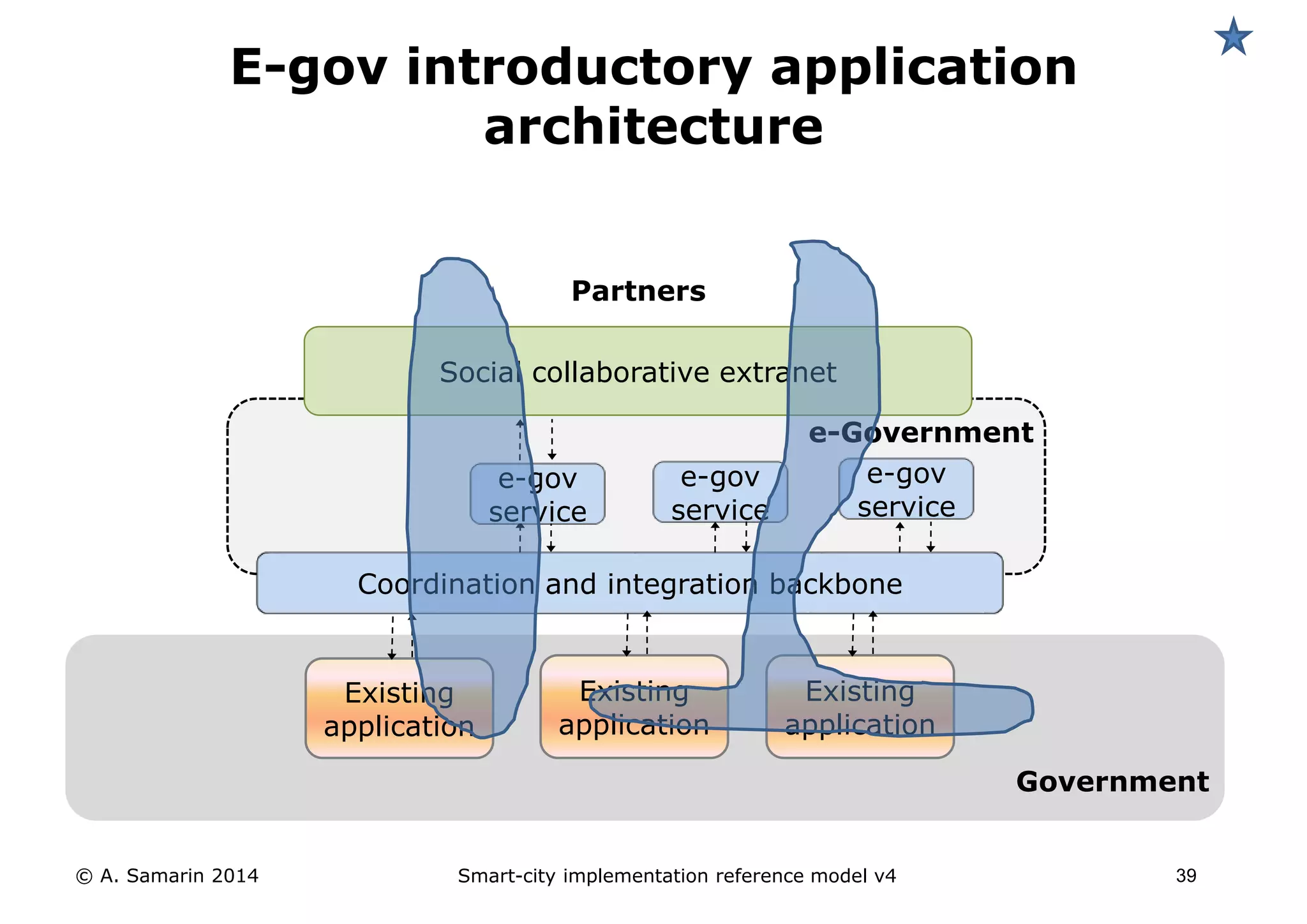 E-gov introductory application architecture

Partners

Social collaborative extranet

e-Government

e-gov service

e-gov service

e-gov service

Coordination and integration backbone

Existing application

Existing application

Existing application

Government

© A. Samarin 2014

Smart-city implementation reference model v4

39